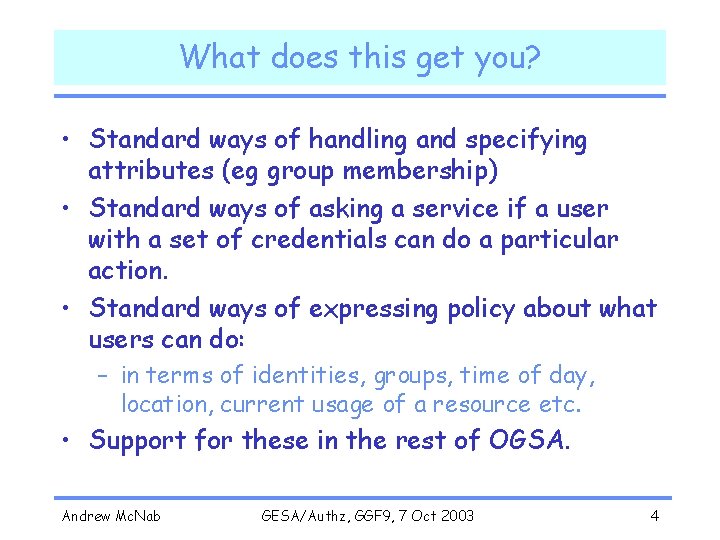 What does this get you?

• Standard ways of handling and specifying attributes (eg group membership)
• Standard ways of asking a service if a user with a set of credentials can do a particular action.
• Standard ways of expressing policy about what users can do:
 – in terms of identities, groups, time of day, location, current usage of a resource etc.
• Support for these in the rest of OGSA.

Andrew McNab GESA/Authz, GGF9, 7 Oct 2003 4